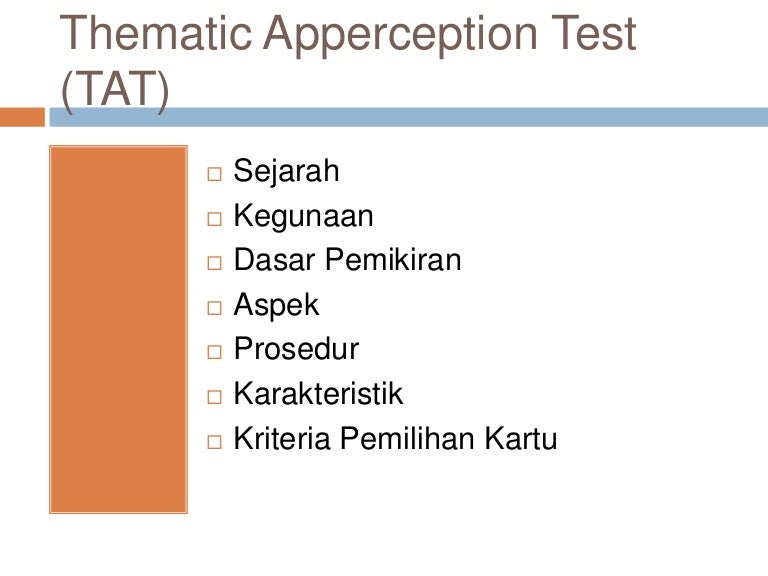 Thematic Apperception Test (TAT)

□ Sejarah
□ Kegunaan
□ Dasar Pemikiran
□ Aspek
□ Prosedur
□ Karakteristik
□ Kriteria Pemilihan Kartu